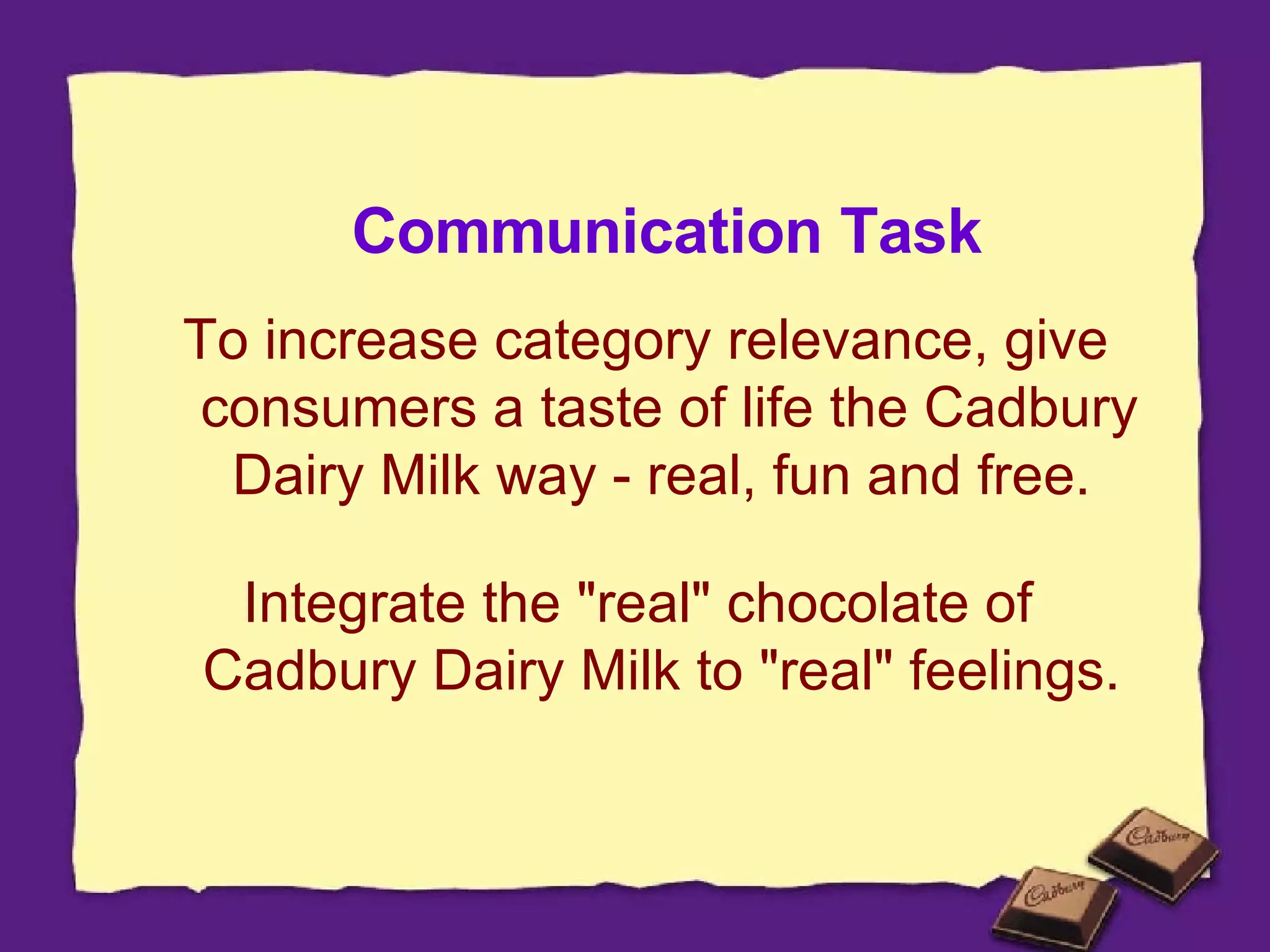 Communication Task

To increase category relevance, give consumers a taste of life the Cadbury Dairy Milk way - real, fun and free.

Integrate the "real" chocolate of Cadbury Dairy Milk to "real" feelings.

Cadbury

Cadbury